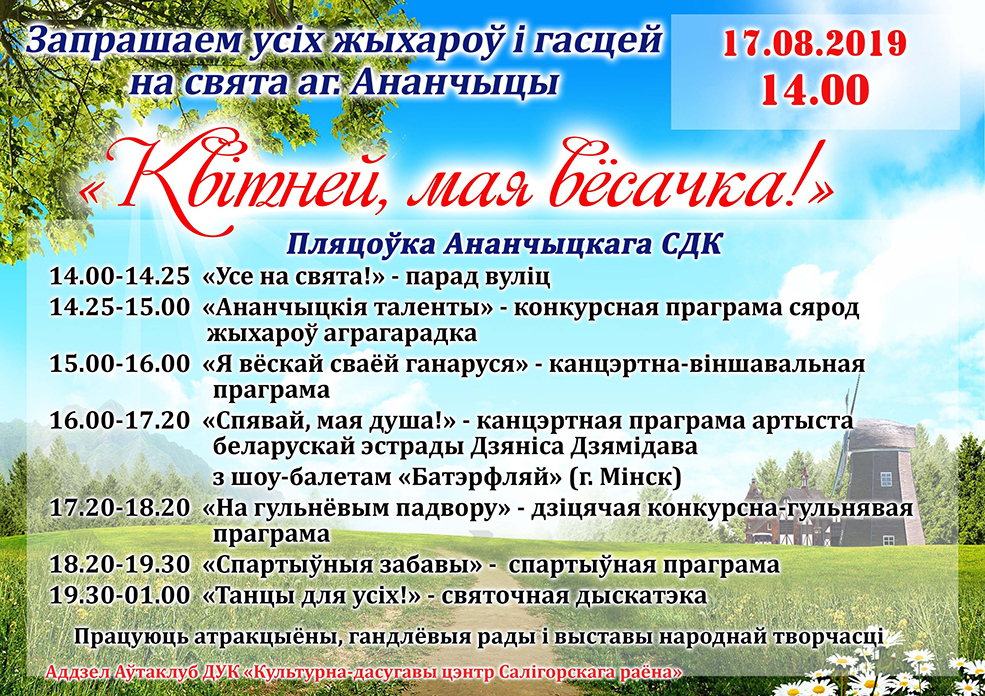 Запрашаем усіх жыхароў і гасцей на свята аг. Ананчыцы

17.08.2019
14.00

«Квітней, мая вёсачка!»

Пляцоўка Ананчыцкага СДК

14.00-14.25 «Усе на свята!» - парад вуліц
14.25-15.00 «Ананчыцкія таленты» - конкурсная праграма сярод жыхароў аграгарадка
15.00-16.00 «Я вёскай сваёй ганаруся» - канцэртна-віншавальная праграма
16.00-17.20 «Спявай, мая душа!» - канцэртная праграма артыста беларускай эстрады Дзяніса Дзямідава з шоу-балетам «Батэрфляй» (г. Мінск)
17.20-18.20 «На гульнёвым падвору» - дзіцячая конкурсна-гульнявая праграма
18.20-19.30 «Спартыўныя забавы» - спартыўная праграма
19.30-01.00 «Танцы для усіх!» - святочная дыскатэка

Працуюць атракцыёны, гандлёвыя рады і выставы народнай творчасці

Аддзел Аўтаклуб ДУК «Культурна-дасугавы цэнтр Салігорскага раёна»